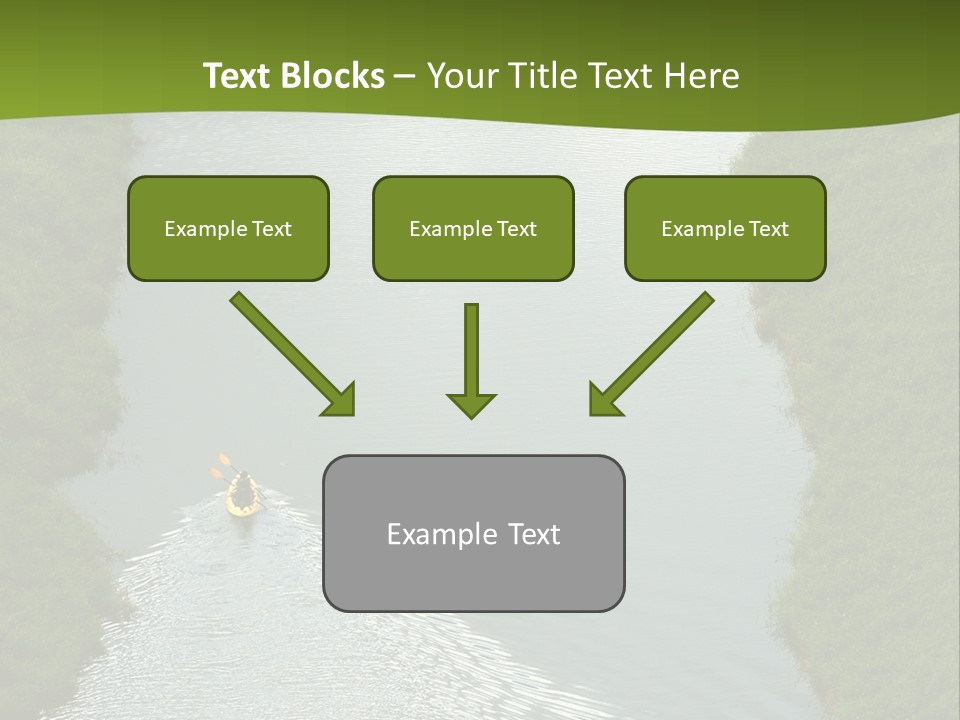 Text Blocks – Your Title Text Here

Example Text

Example Text

Example Text

Example Text